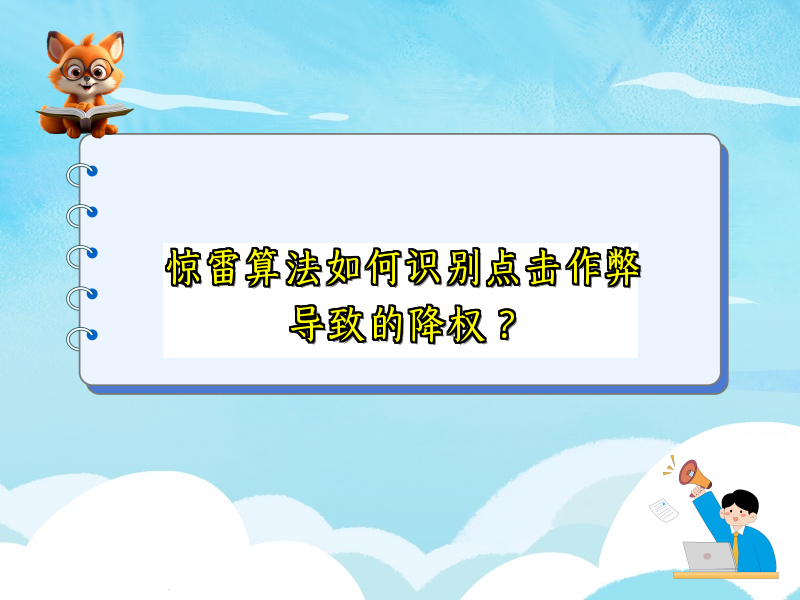 惊雷算法如何识别点击作弊导致的降权？